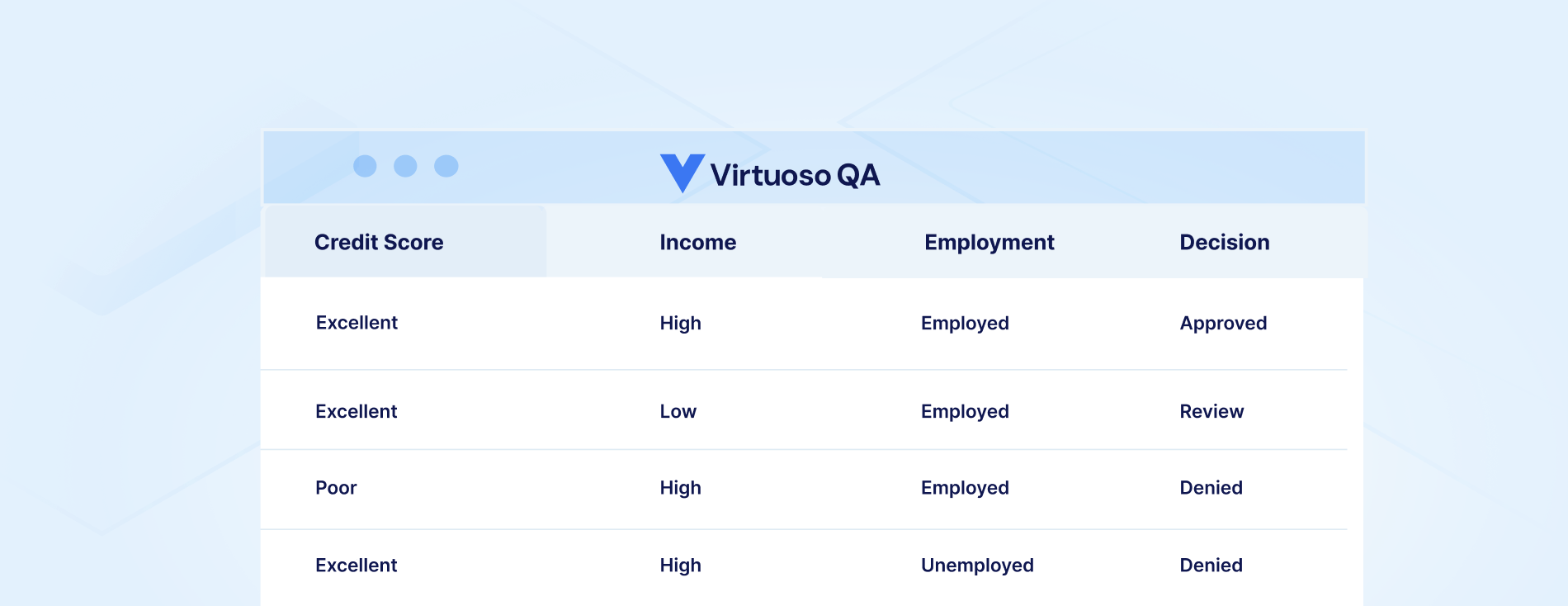 Virtuoso QA

| Credit Score | Income | Employment | Decision |
|---|---|---|---|
| Excellent | High | Employed | Approved |
| Excellent | Low | Employed | Review |
| Poor | High | Employed | Denied |
| Excellent | High | Unemployed | Denied |